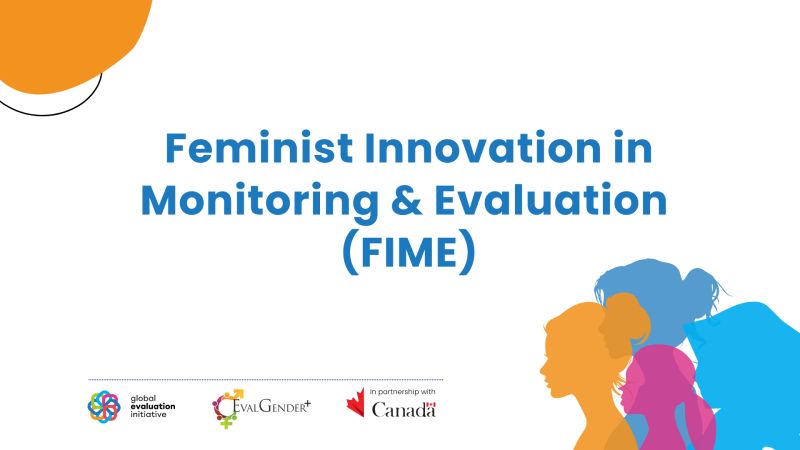 Feminist Innovation in Monitoring & Evaluation (FIME)

global evaluation initiative

EvalGender+

In partnership with Canada